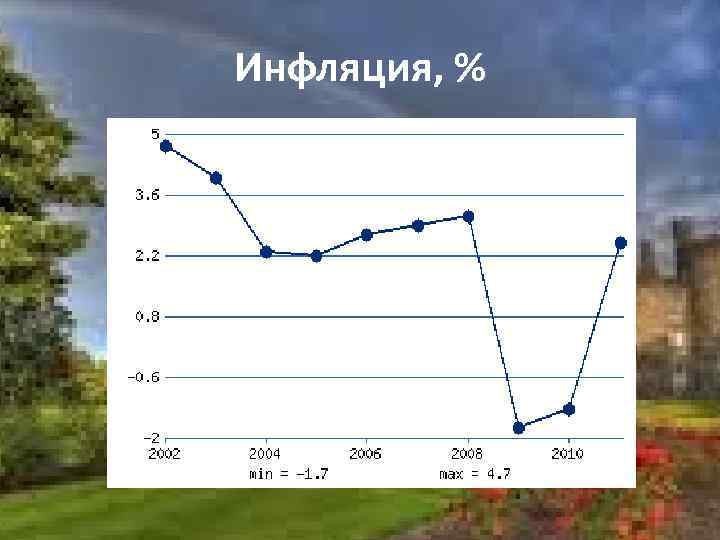 Инфляция, %

5
3.6
2.2
0.8
-0.6
-2

2002
2004
2006
2008
2010

min = -1.7
max = 4.7